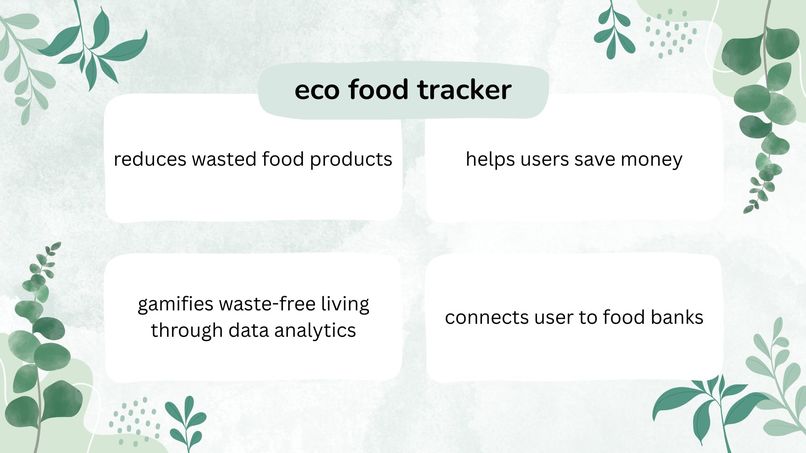 eco food tracker

reduces wasted food products

helps users save money

gamifies waste-free living through data analytics

connects user to food banks